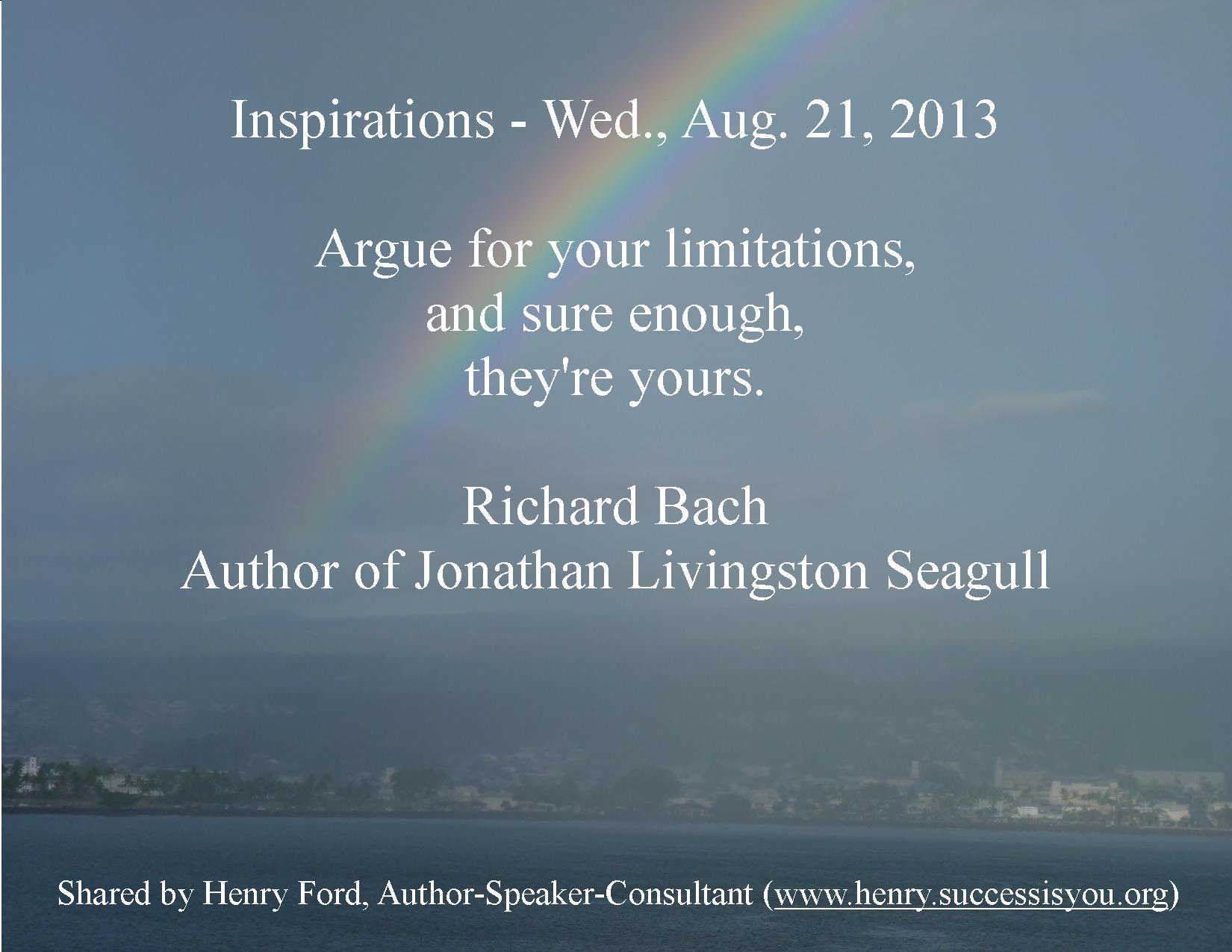 Inspirations - Wed., Aug. 21, 2013

Argue for your limitations,
and sure enough,
they're yours.

Richard Bach
Author of Jonathan Livingston Seagull

Shared by Henry Ford, Author-Speaker-Consultant (www.henry.successisyou.org)